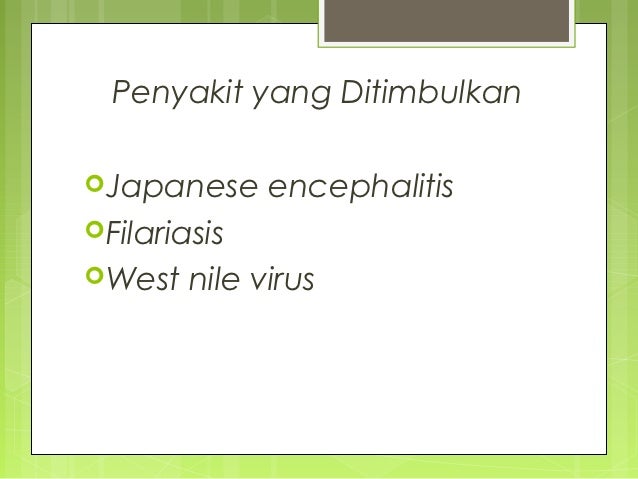 Penyakit yang Ditimbulkan

Japanese encephalitis
Filariasis
West nile virus